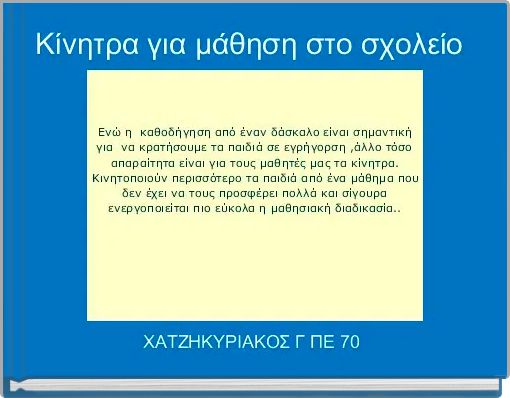 Κίνητρα για μάθηση στο σχολείο

Ενώ η καθοδήγηση από έναν δάσκαλο είναι σημαντική για να κρατήσουμε τα παιδιά σε εγρήγορση ,άλλο τόσο απαραίτητα είναι για τους μαθητές μας τα κίνητρα. Κινητοποιούν περισσότερο τα παιδιά από ένα μάθημα που δεν έχει να τους προσφέρει πολλά και σίγουρα ενεργοποιείται πιο εύκολα η μαθησιακή διαδικασία..

ΧΑΤΖΗΚΥΡΙΑΚΟΣ Γ ΠΕ 70